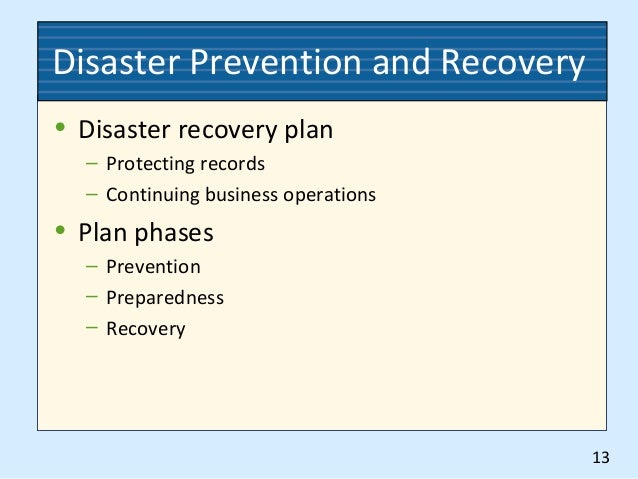 Disaster Prevention and Recovery

• Disaster recovery plan
  – Protecting records
  – Continuing business operations
• Plan phases
  – Prevention
  – Preparedness
  – Recovery

13